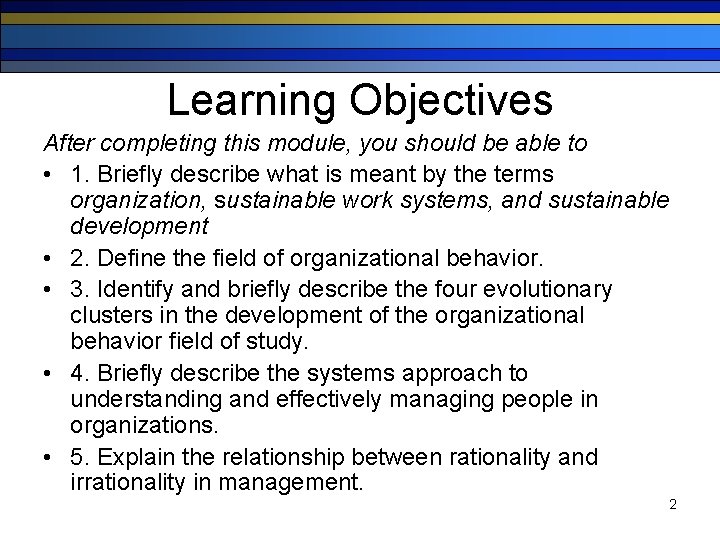 Learning Objectives

After completing this module, you should be able to

• 1. Briefly describe what is meant by the terms organization, sustainable work systems, and sustainable development

• 2. Define the field of organizational behavior.

• 3. Identify and briefly describe the four evolutionary clusters in the development of the organizational behavior field of study.

• 4. Briefly describe the systems approach to understanding and effectively managing people in organizations.

• 5. Explain the relationship between rationality and irrationality in management.

2